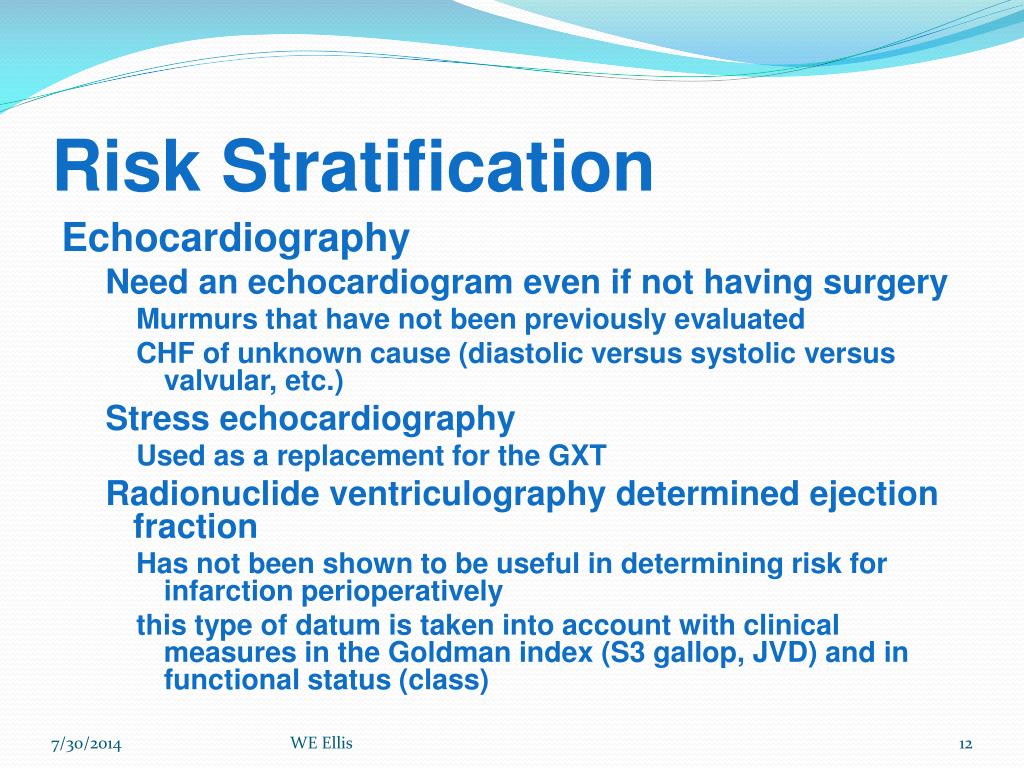 Risk Stratification

Echocardiography

Need an echocardiogram even if not having surgery

Murmurs that have not been previously evaluated

CHF of unknown cause (diastolic versus systolic versus valvular, etc.)

Stress echocardiography

Used as a replacement for the GXT

Radionuclide ventriculography determined ejection fraction

Has not been shown to be useful in determining risk for infarction perioperatively

this type of datum is taken into account with clinical measures in the Goldman index (S3 gallop, JVD) and in functional status (class)

7/30/2014

WE Ellis

12